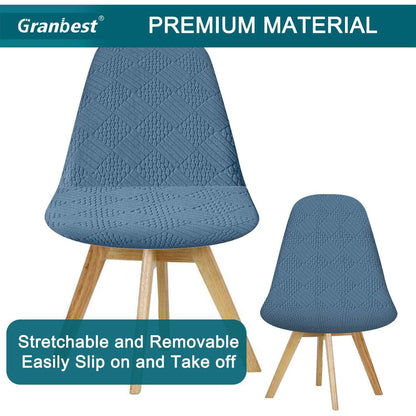 Granbest®

PREMIUM MATERIAL

Stretchable and Removable
Easily Slip on and Take off